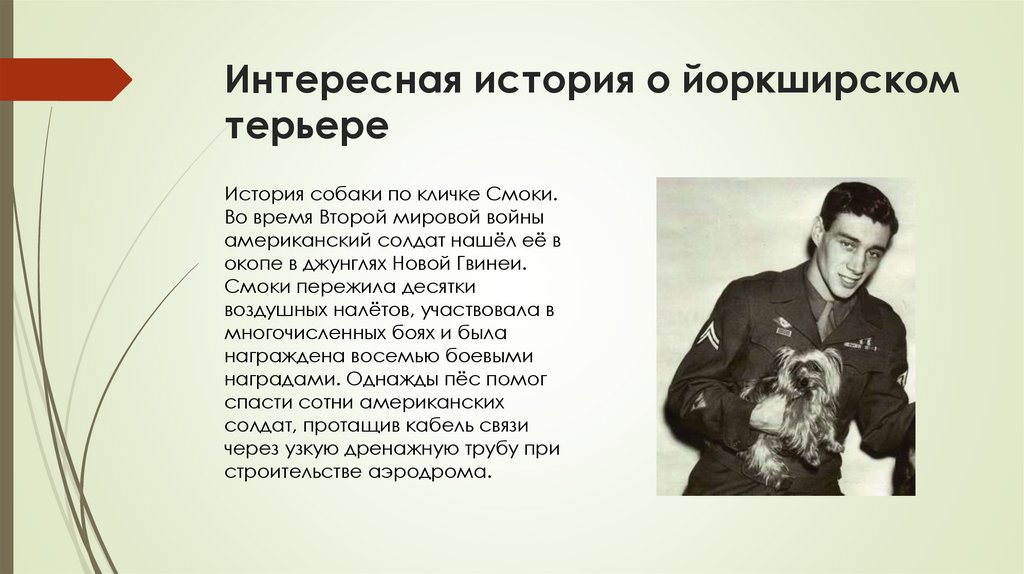 Интересная история о йоркширском терьере

История собаки по кличке Смоки. Во время Второй мировой войны американский солдат нашёл её в окопе в джунглях Новой Гвинеи. Смоки пережила десятки воздушных налётов, участвовала в многочисленных боях и была награждена восемью боевыми наградами. Однажды пёс помог спасти сотни американских солдат, протащив кабель связи через узкую дренажную трубу при строительстве аэродрома.